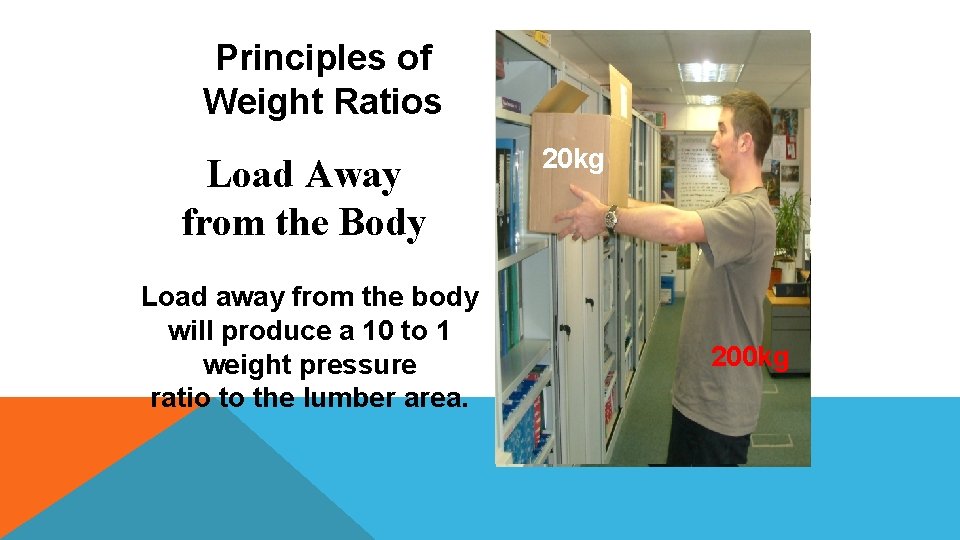 Principles of Weight Ratios

Load Away from the Body

Load away from the body will produce a 10 to 1 weight pressure ratio to the lumber area.

20kg

200kg